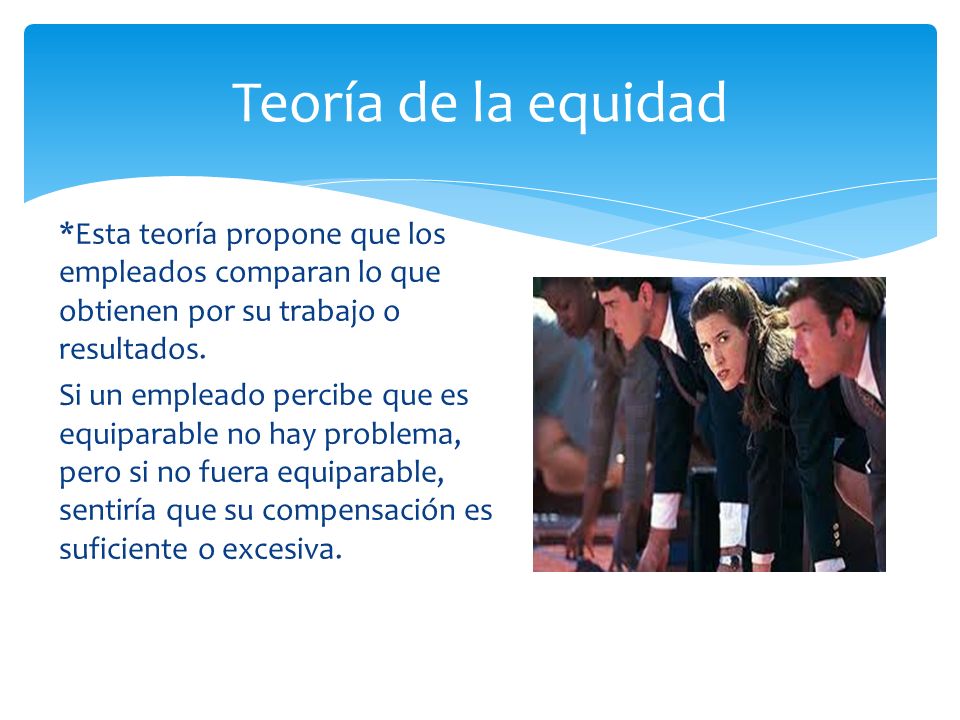 Teoría de la equidad

*Esta teoría propone que los empleados comparan lo que obtienen por su trabajo o resultados.

Si un empleado percibe que es equiparable no hay problema, pero si no fuera equiparable, sentiría que su compensación es suficiente o excesiva.